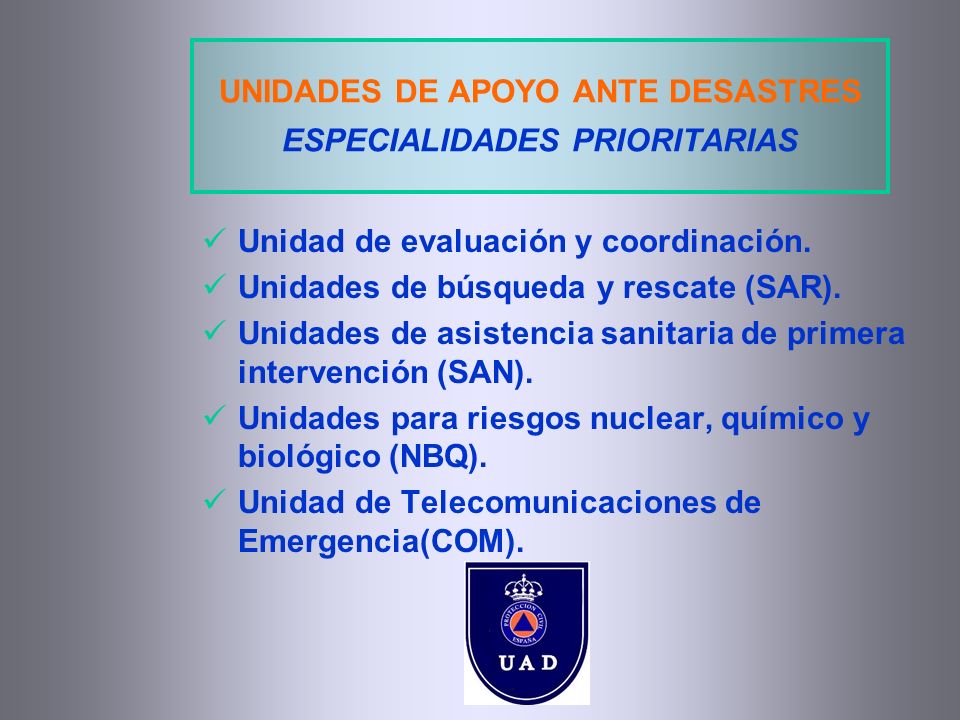 UNIDADES DE APOYO ANTE DESASTRES
ESPECIALIDADES PRIORITARIAS

✓ Unidad de evaluación y coordinación.
✓ Unidades de búsqueda y rescate (SAR).
✓ Unidades de asistencia sanitaria de primera intervención (SAN).
✓ Unidades para riesgos nuclear, químico y biológico (NBQ).
✓ Unidad de Telecomunicaciones de Emergencia(COM).

PROTECCION CIVIL
ESPAÑA
UAD